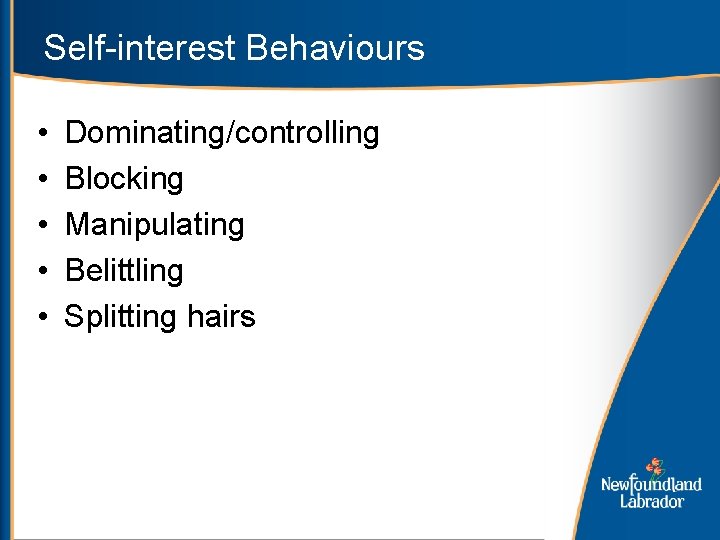 Self-interest Behaviours

• Dominating/controlling
• Blocking
• Manipulating
• Belittling
• Splitting hairs

Newfoundland
Labrador